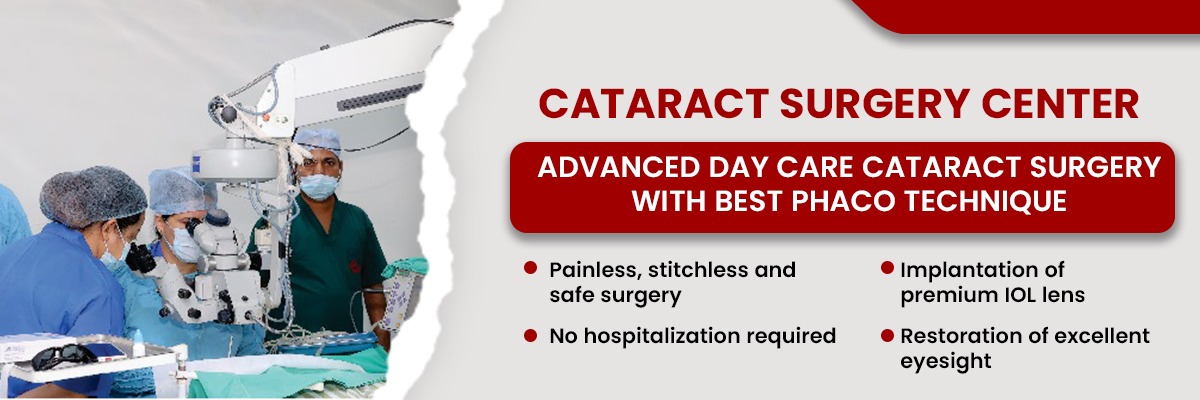 CATARACT SURGERY CENTER

ADVANCED DAY CARE CATARACT SURGERY WITH BEST PHACO TECHNIQUE

Painless, stitchless and safe surgery

No hospitalization required

Implantation of premium IOL lens

Restoration of excellent eyesight